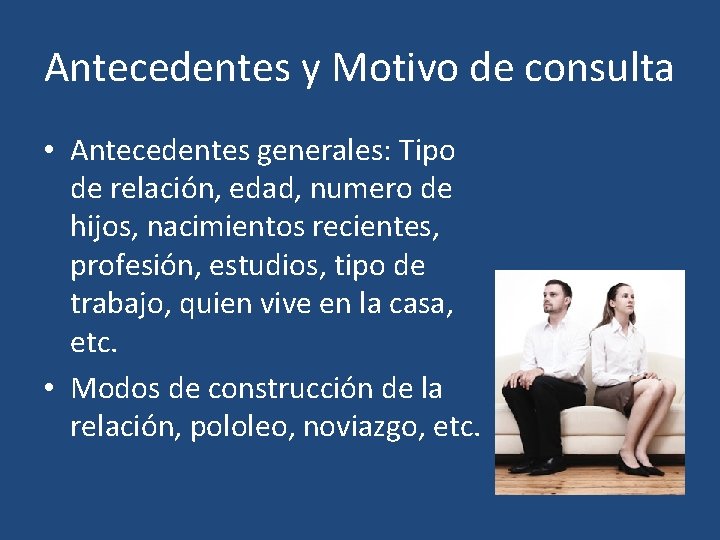 Antecedentes y Motivo de consulta

• Antecedentes generales: Tipo de relación, edad, numero de hijos, nacimientos recientes, profesión, estudios, tipo de trabajo, quien vive en la casa, etc.

• Modos de construcción de la relación, pololeo, noviazgo, etc.